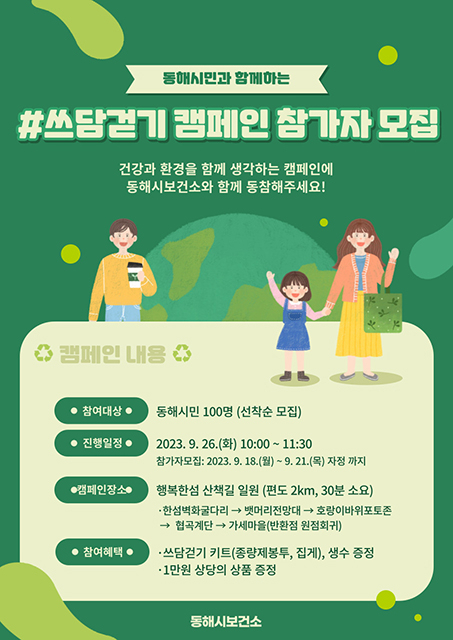 동해시민과 함께하는

#쓰담걷기 캠페인 참가자 모집

건강과 환경을 함께 생각하는 캠페인에
동해시보건소와 함께 동참해주세요!

♻ 캠페인 내용 ♻

● 참여대상 ● 동해시민 100명 (선착순 모집)

● 진행일정 ● 2023. 9. 26.(화) 10:00 ~ 11:30
참가자모집: 2023. 9. 18.(월) ~ 9. 21.(목) 자정 까지

●캠페인장소● 행복한섬 산책길 일원 (편도 2km, 30분 소요)
· 한섬벽화굴다리 → 뱃머리전망대 → 호랑이바위포토존
→ 협곡계단 → 가세마을(반환점 원점회귀)

● 참여혜택 ● · 쓰담걷기 키트(종량제봉투, 집게), 생수 증정
· 1만원 상당의 상품 증정

동해시보건소